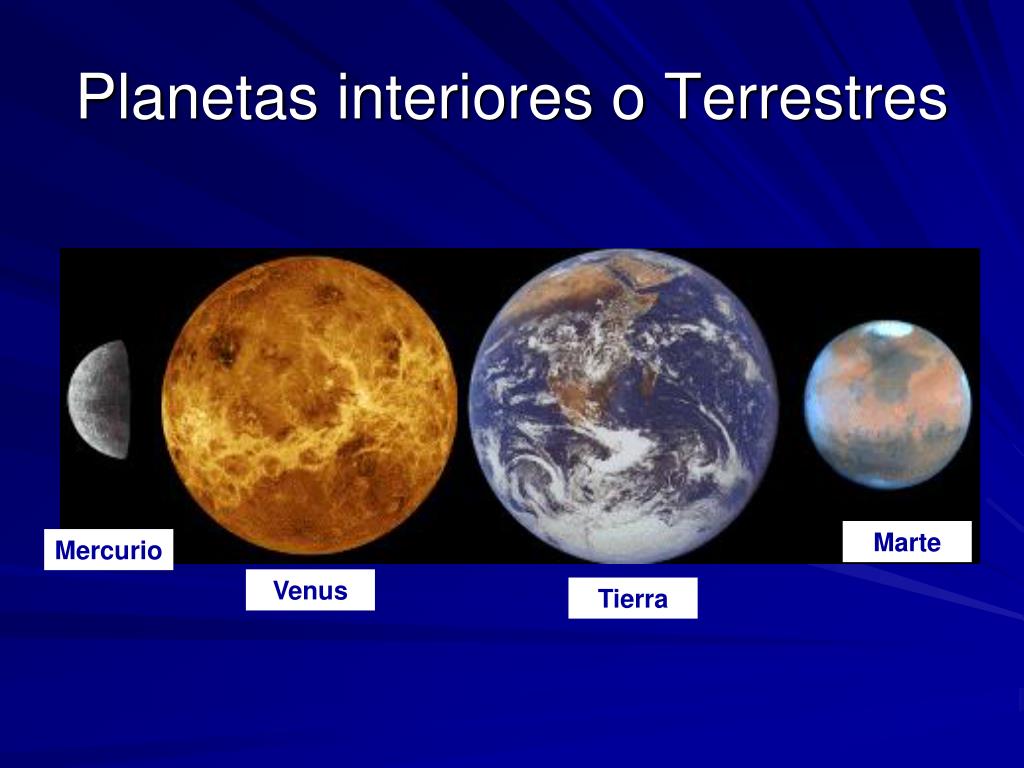 Planetas interiores o Terrestres

Mercurio

Venus

Tierra

Marte